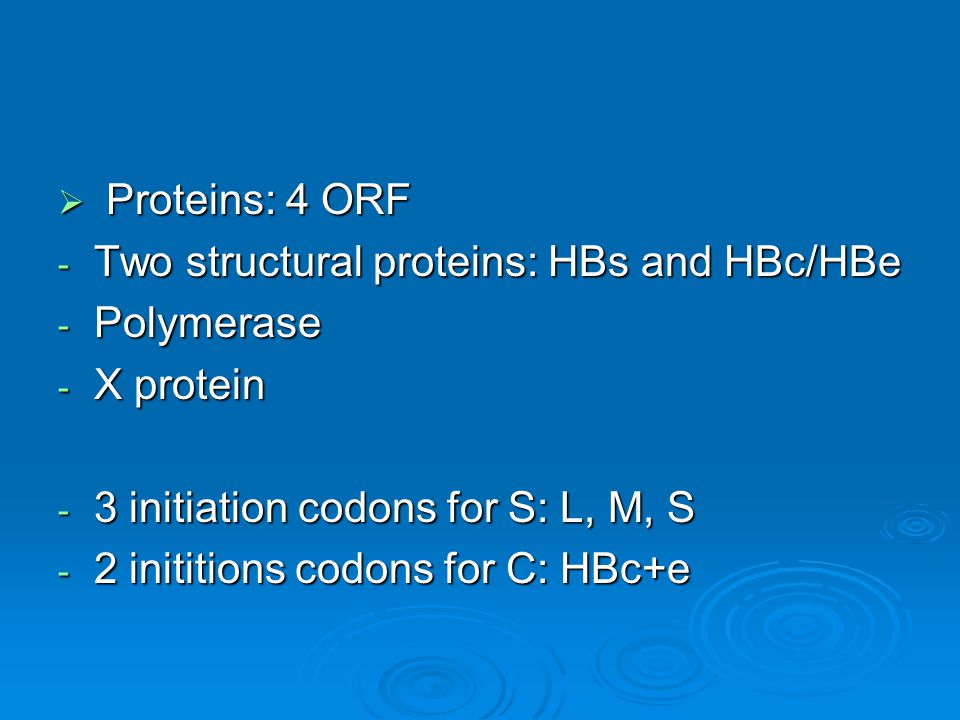 ➢ Proteins: 4 ORF
- Two structural proteins: HBs and HBc/HBe
- Polymerase
- X protein

- 3 initiation codons for S: L, M, S
- 2 inititions codons for C: HBc+e